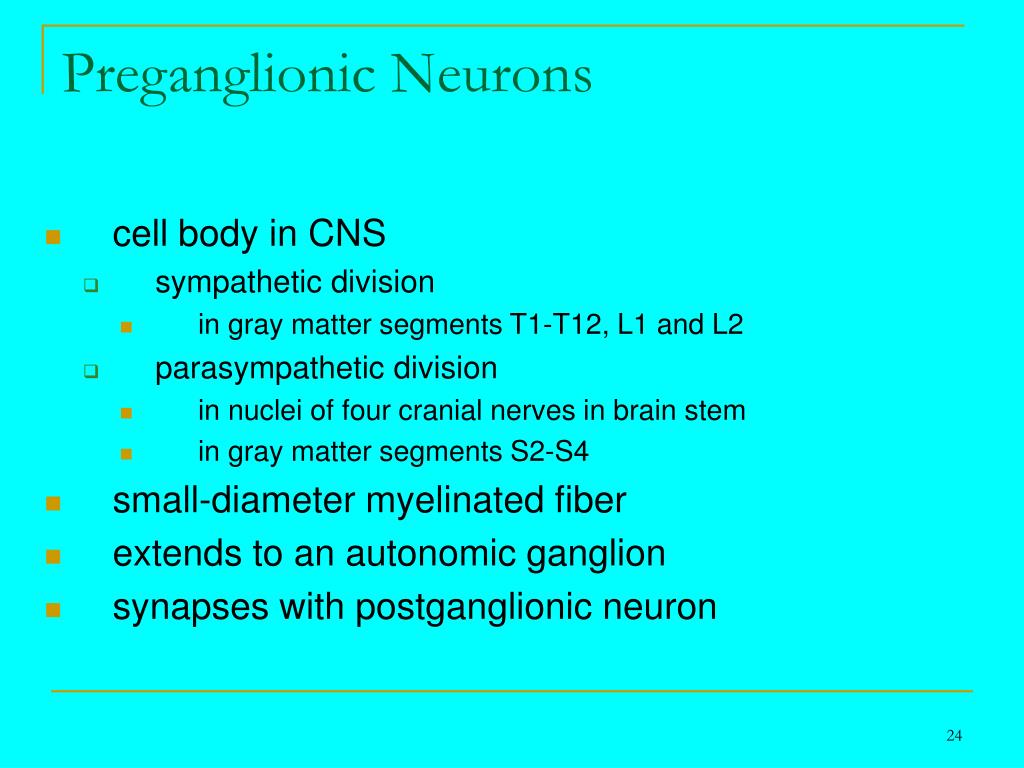 Preganglionic Neurons

- cell body in CNS
  - sympathetic division
    - in gray matter segments T1-T12, L1 and L2
  - parasympathetic division
    - in nuclei of four cranial nerves in brain stem
    - in gray matter segments S2-S4
- small-diameter myelinated fiber
- extends to an autonomic ganglion
- synapses with postganglionic neuron

24